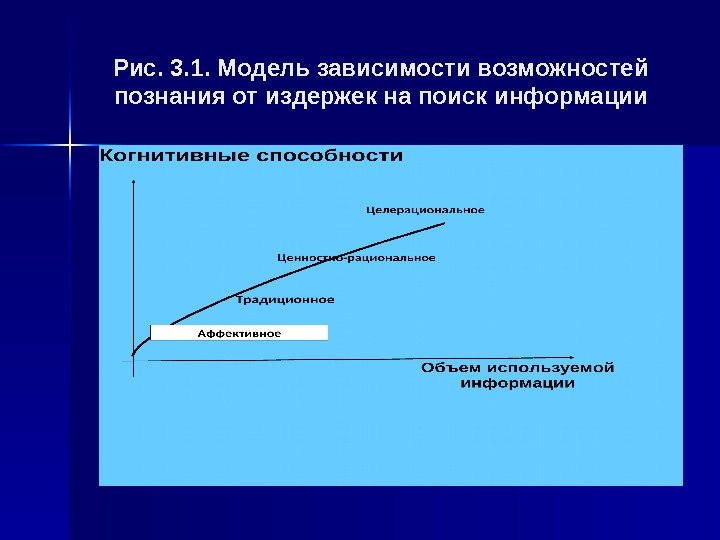 Рис. 3.1. Модель зависимости возможностей познания от издержек на поиск информации

Когнитивные способности

Целерациональное

Ценностно-рациональное

Традиционное

Аффективное

Объем используемой информации